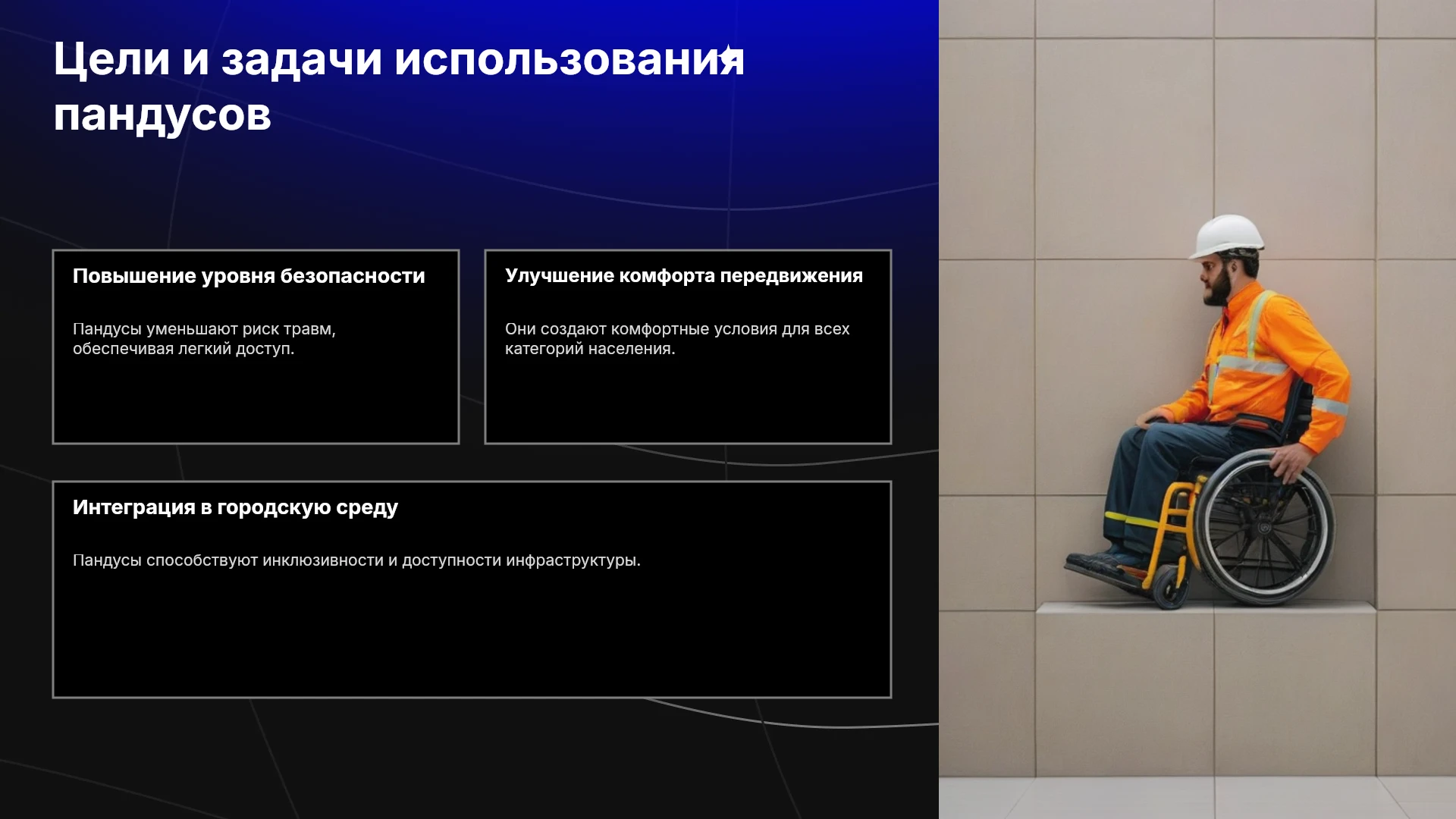 Цели и задачи использования пандусов

Повышение уровня безопасности

Пандусы уменьшают риск травм, обеспечивая легкий доступ.

Улучшение комфорта передвижения

Они создают комфортные условия для всех категорий населения.

Интеграция в городскую среду

Пандусы способствуют инклюзивности и доступности инфраструктуры.